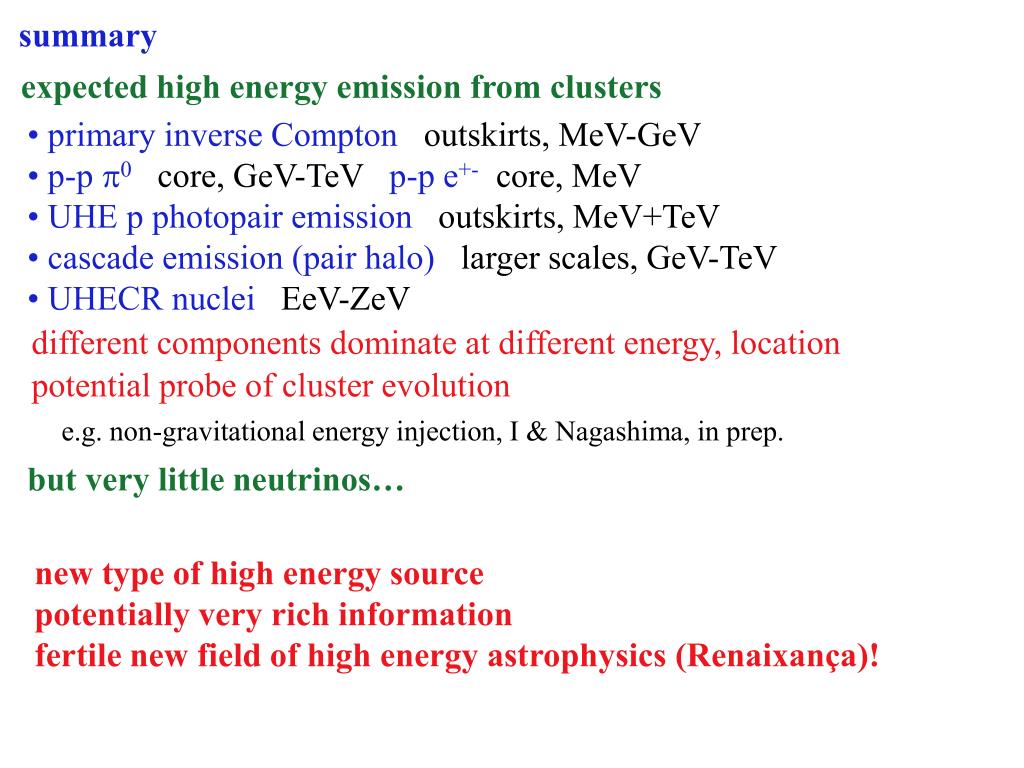 summary

expected high energy emission from clusters

• primary inverse Compton outskirts, MeV-GeV
• p-p $\pi^0$ core, GeV-TeV p-p $e^{+-}$ core, MeV
• UHE p photopair emission outskirts, MeV+TeV
• cascade emission (pair halo) larger scales, GeV-TeV
• UHECR nuclei EeV-ZeV

different components dominate at different energy, location
potential probe of cluster evolution

e.g. non-gravitational energy injection, I & Nagashima, in prep.

but very little neutrinos…

new type of high energy source
potentially very rich information
fertile new field of high energy astrophysics (Renaixança)!